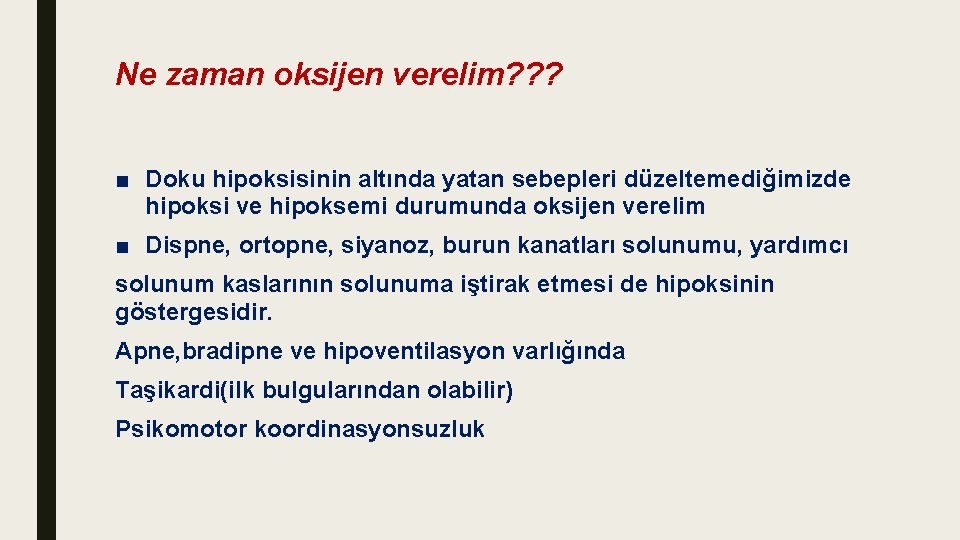 Ne zaman oksijen verelim???

■ Doku hipoksisinin altında yatan sebepleri düzeltemediğimizde hipoksi ve hipoksemi durumunda oksijen verelim

■ Dispne, ortopne, siyanoz, burun kanatları solunumu, yardımcı solunum kaslarının solunuma iştirak etmesi de hipoksinin göstergesidir.

Apne,bradipne ve hipoventilasyon varlığında

Taşikardi(ilk bulgularından olabilir)

Psikomotor koordinasyonsuzluk